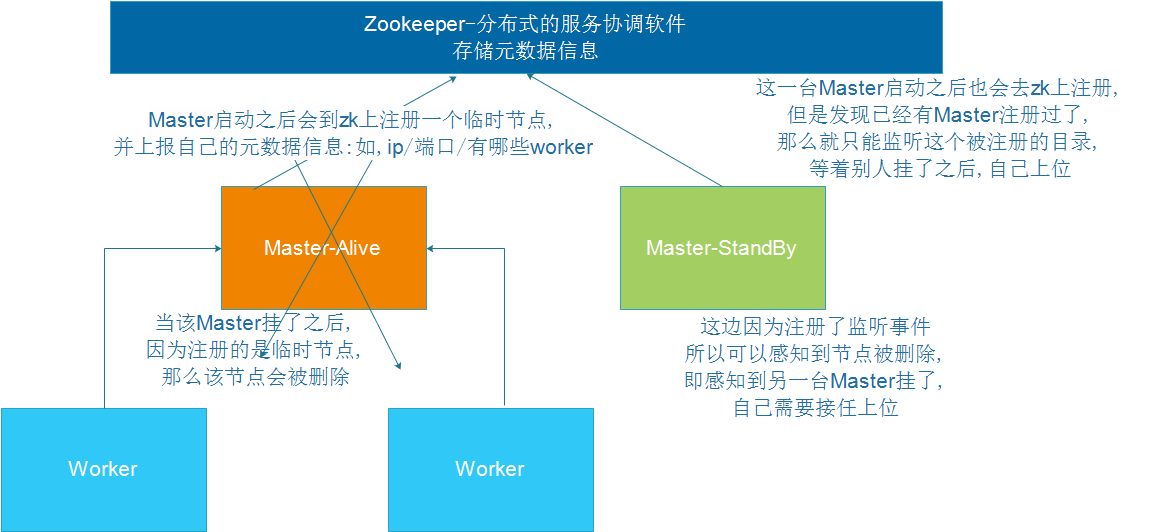 Zookeeper-分布式的服务协调软件
存储元数据信息

Master启动之后会到zk上注册一个临时节点,
并上报自己的元数据信息: 如, ip/端口/有哪些worker

这一台Master启动之后也会去zk上注册,
但是发现已经有Master注册过了,
那么就只能监听这个被注册的目录,
等着别人挂了之后, 自己上位

Master-Alive

Master-StandBy

当该Master挂了之后,
因为注册的是临时节点,
那么该节点会被删除

这边因为注册了监听事件
所以可以感知到节点被删除,
即感知到另一台Master挂了,
自己需要接任上位

Worker

Worker